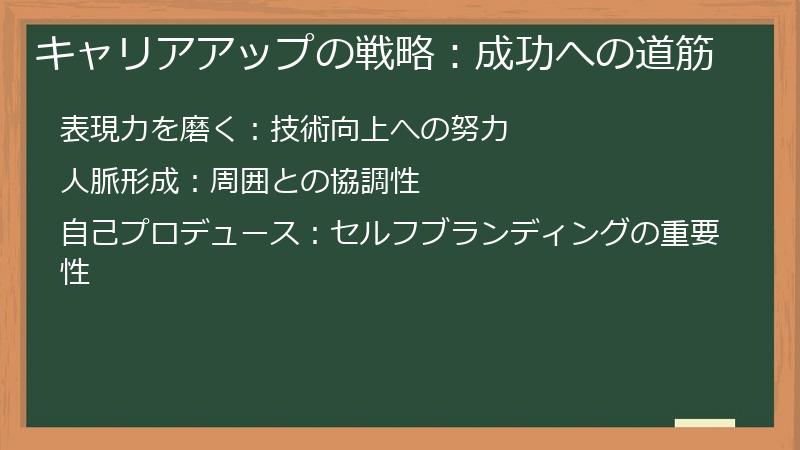 キャリアアップの戦略：成功への道筋

表現力を磨く：技術向上への努力

人脈形成：周囲との協調性

自己プロデュース：セルフブランディングの重要性